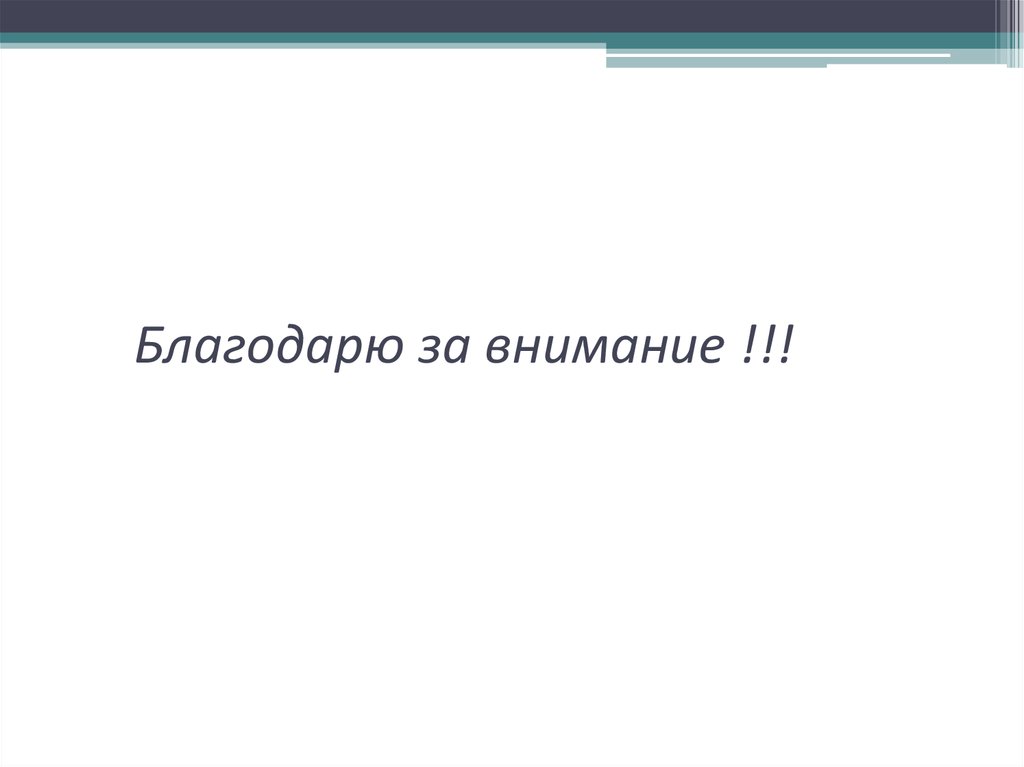 Благодарю за внимание !!!